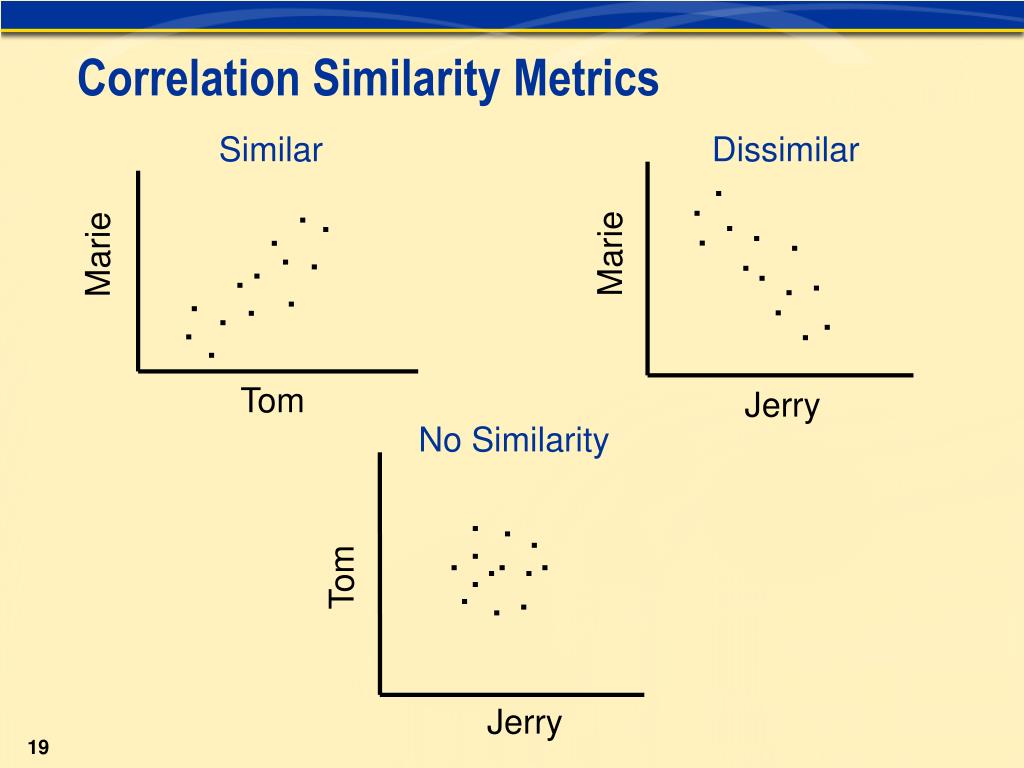 Correlation Similarity Metrics

Similar

Marie

Tom

Dissimilar

Marie

Jerry

No Similarity

Tom

Jerry

19